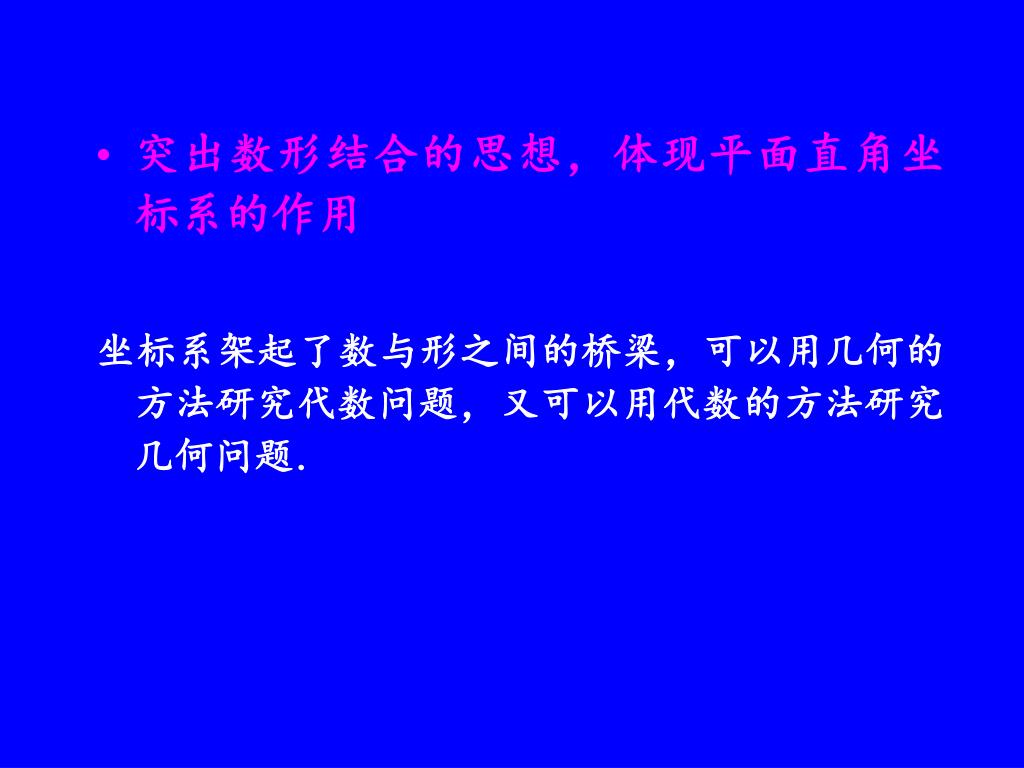 • 突出数形结合的思想，体现平面直角坐标系的作用

坐标系架起了数与形之间的桥梁，可以用几何的方法研究代数问题，又可以用代数的方法研究几何问题.